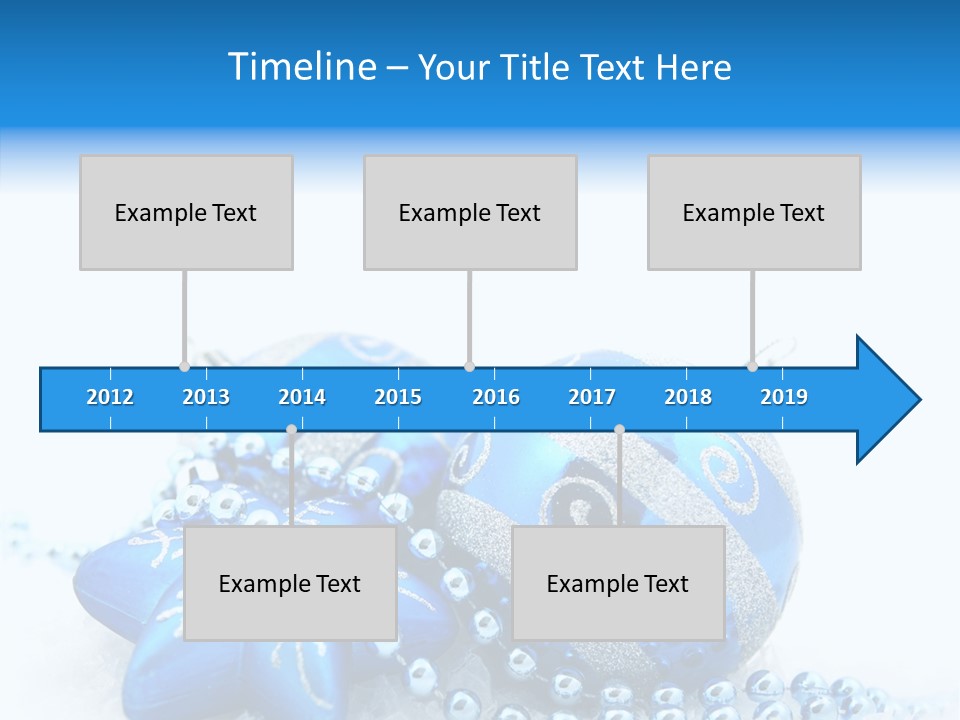 Timeline – Your Title Text Here

Example Text

Example Text

Example Text

2012 2013 2014 2015 2016 2017 2018 2019

Example Text

Example Text